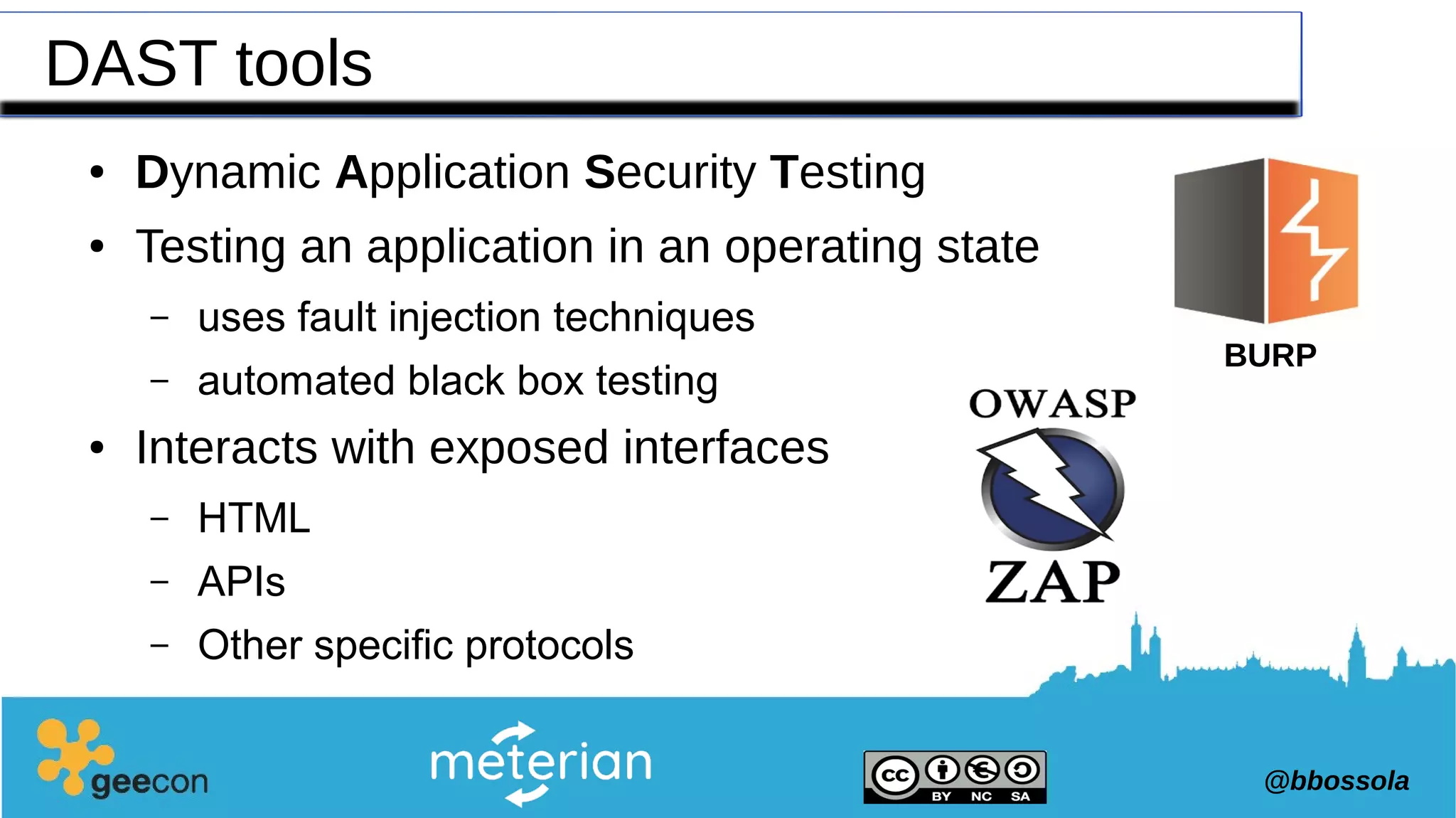 DAST tools

• Dynamic Application Security Testing
• Testing an application in an operating state
 – uses fault injection techniques
 – automated black box testing
• Interacts with exposed interfaces
 – HTML
 – APIs
 – Other specific protocols

BURP

OWASP
ZAP

geecon

meterian

cc BY NC SA

@bbossola